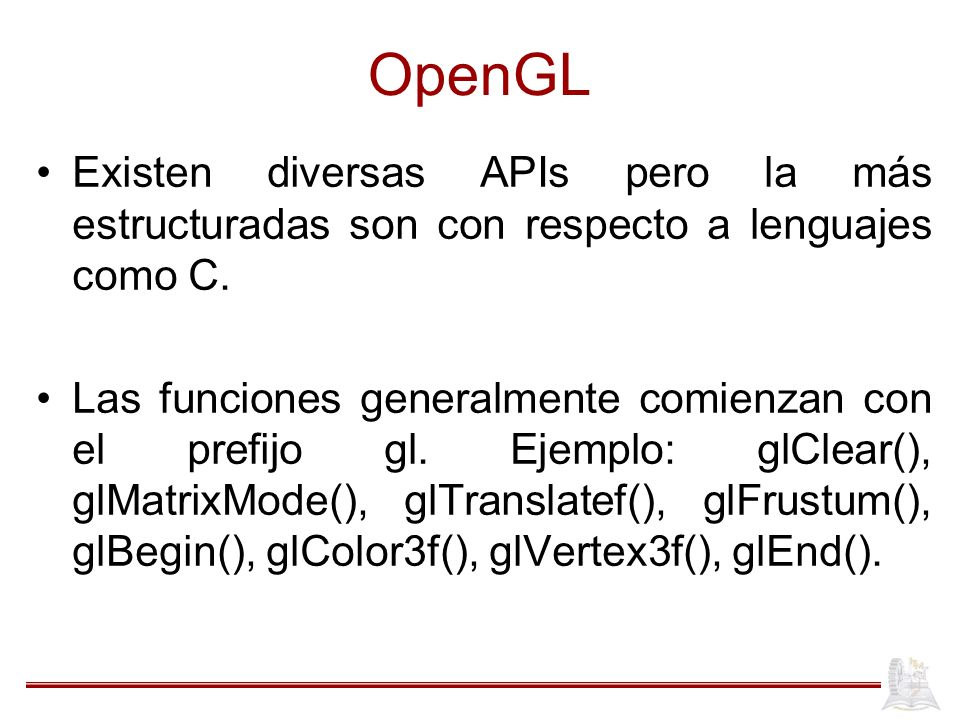 OpenGL

• Existen diversas APIs pero la más estructuradas son con respecto a lenguajes como C.

• Las funciones generalmente comienzan con el prefijo gl. Ejemplo: glClear(), glMatrixMode(), glTranslatef(), glFrustum(), glBegin(), glColor3f(), glVertex3f(), glEnd().